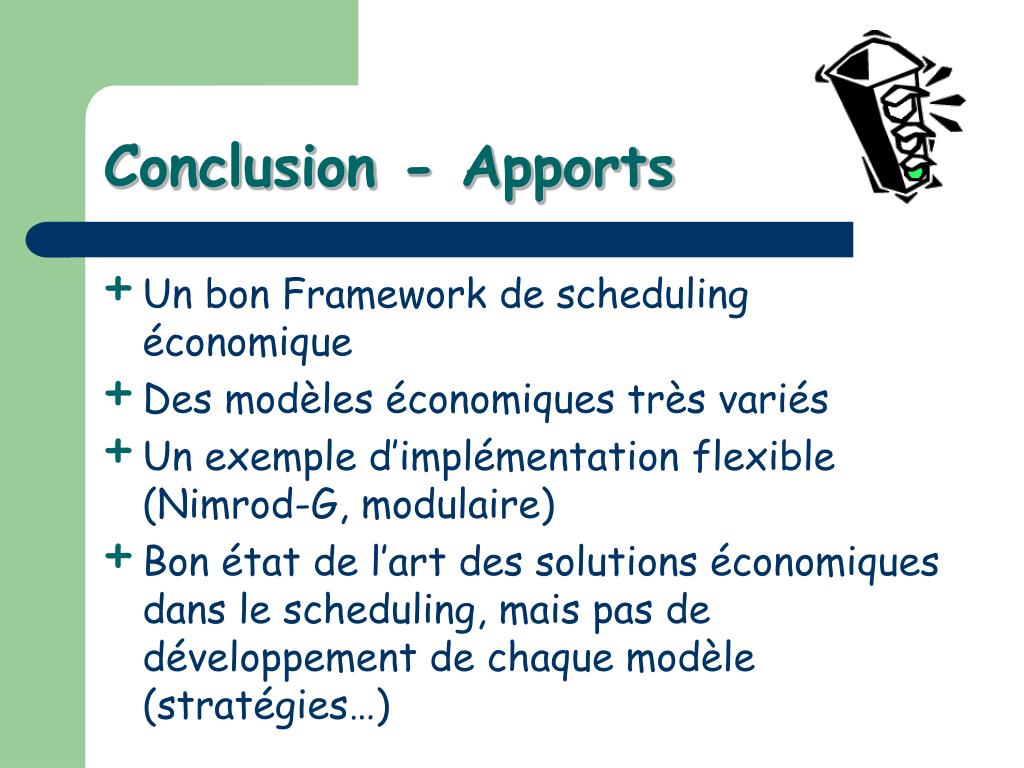 Conclusion - Apports

+ Un bon Framework de scheduling économique
+ Des modèles économiques très variés
+ Un exemple d’implémentation flexible (Nimrod-G, modulaire)
+ Bon état de l’art des solutions économiques dans le scheduling, mais pas de développement de chaque modèle (stratégies…)